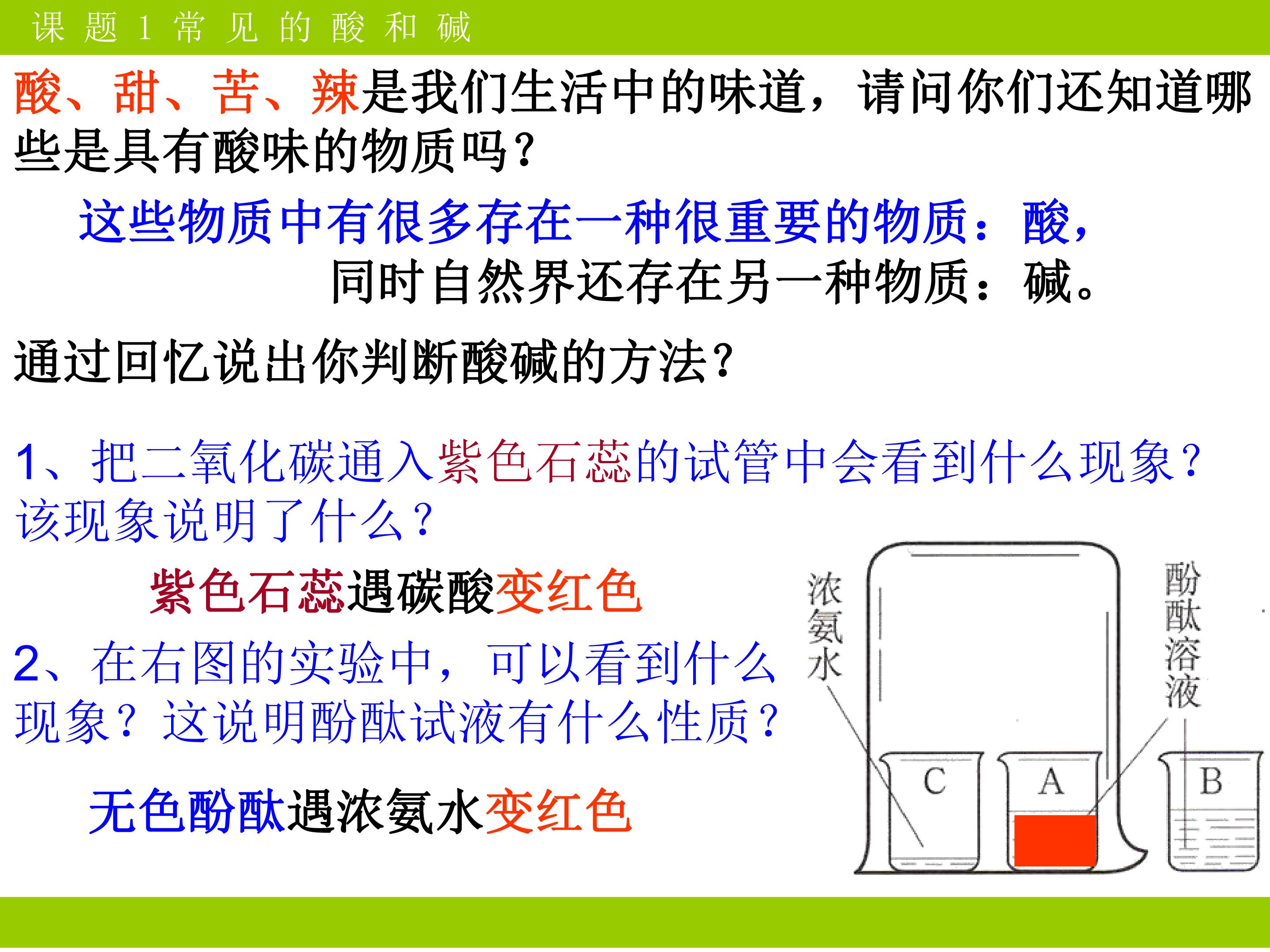 课题1常见的酸和碱

酸、甜、苦、辣是我们生活中的味道，请问你们还知道哪些是具有酸味的物质吗？

这些物质中有很多存在一种很重要的物质：酸，

同时自然界还存在另一种物质：碱。

通过回忆说出你判断酸碱的方法？

1、把二氧化碳通入紫色石蕊的试管中会看到什么现象？该现象说明了什么？

紫色石蕊遇碳酸变红色

2、在右图的实验中，可以看到什么现象？这说明酚酞试液有什么性质？

无色酚酞遇浓氨水变红色

浓氨水

酚酞溶液

C

A

B